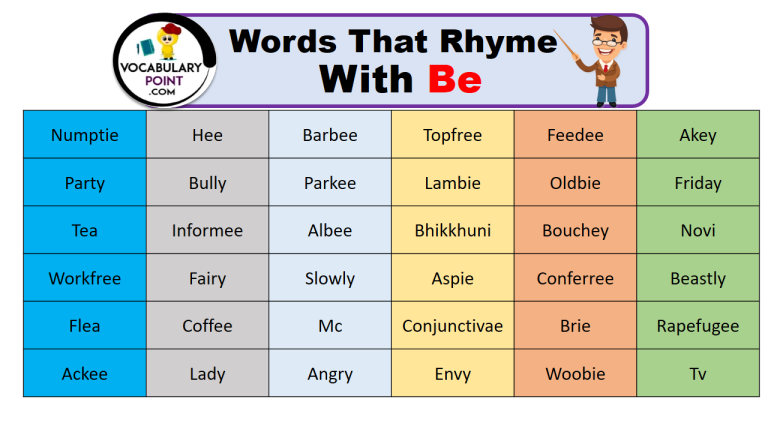 VOCABULARY POINT .COM

Words That Rhyme With Be

| Numptie | Hee | Barbee | Topfree | Feedee | Akey |
|---|---|---|---|---|---|
| Party | Bully | Parkee | Lambie | Oldbie | Friday |
| Tea | Informee | Albee | Bhikkhuni | Bouchey | Novi |
| Workfree | Fairy | Slowly | Aspie | Conferree | Beastly |
| Flea | Coffee | Mc | Conjunctivae | Brie | Rapefugee |
| Ackee | Lady | Angry | Envy | Woobie | Tv |